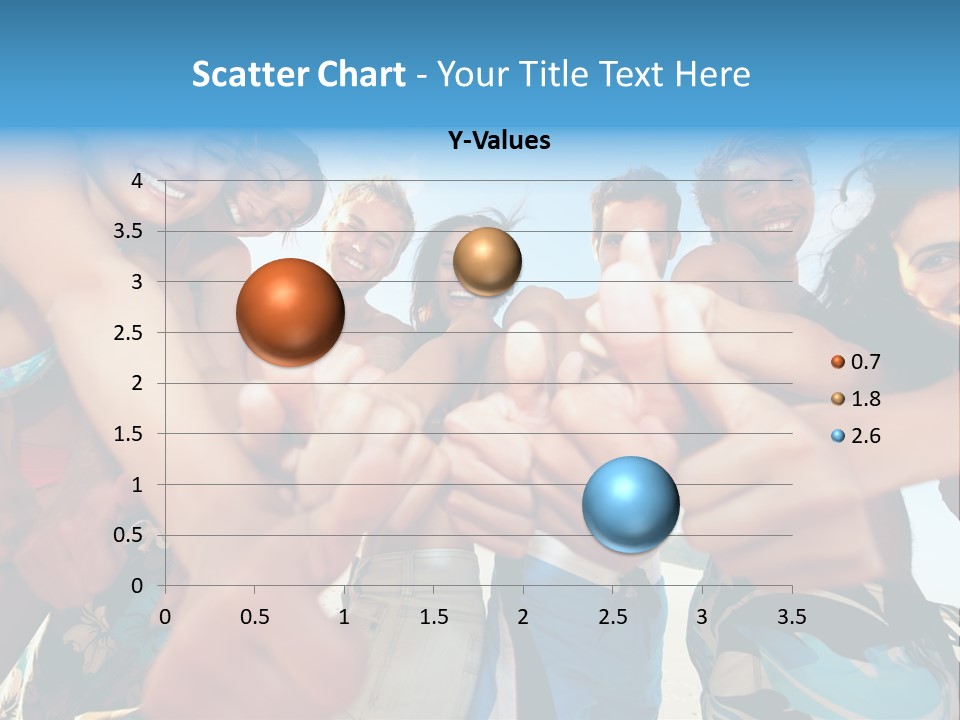 Scatter Chart - Your Title Text Here

Y-Values

4
3.5
3
2.5
2
1.5
1
0.5
0

0 0.5 1 1.5 2 2.5 3 3.5

0.7
1.8
2.6